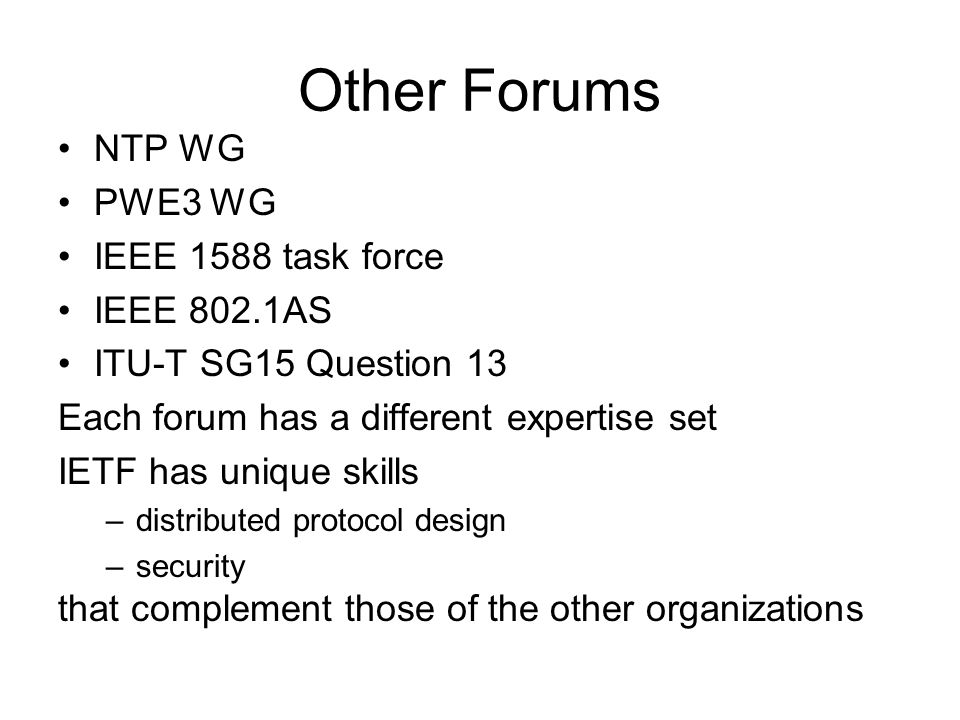 Other Forums

• NTP WG
• PWE3 WG
• IEEE 1588 task force
• IEEE 802.1AS
• ITU-T SG15 Question 13

Each forum has a different expertise set

IETF has unique skills
– distributed protocol design
– security

that complement those of the other organizations